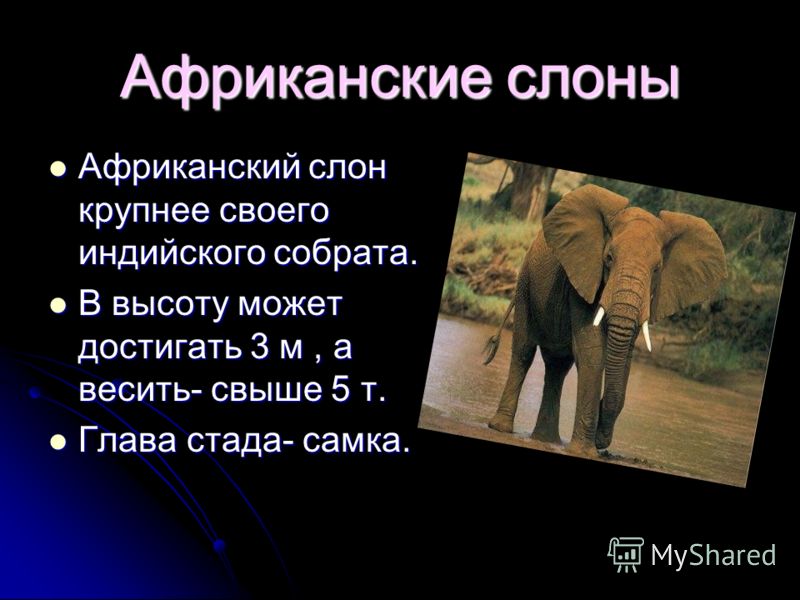 Африканские слоны

- Африканский слон крупнее своего индийского собрата.
- В высоту может достигать 3 м , а весить- свыше 5 т.
- Глава стада- самка.

MyShared